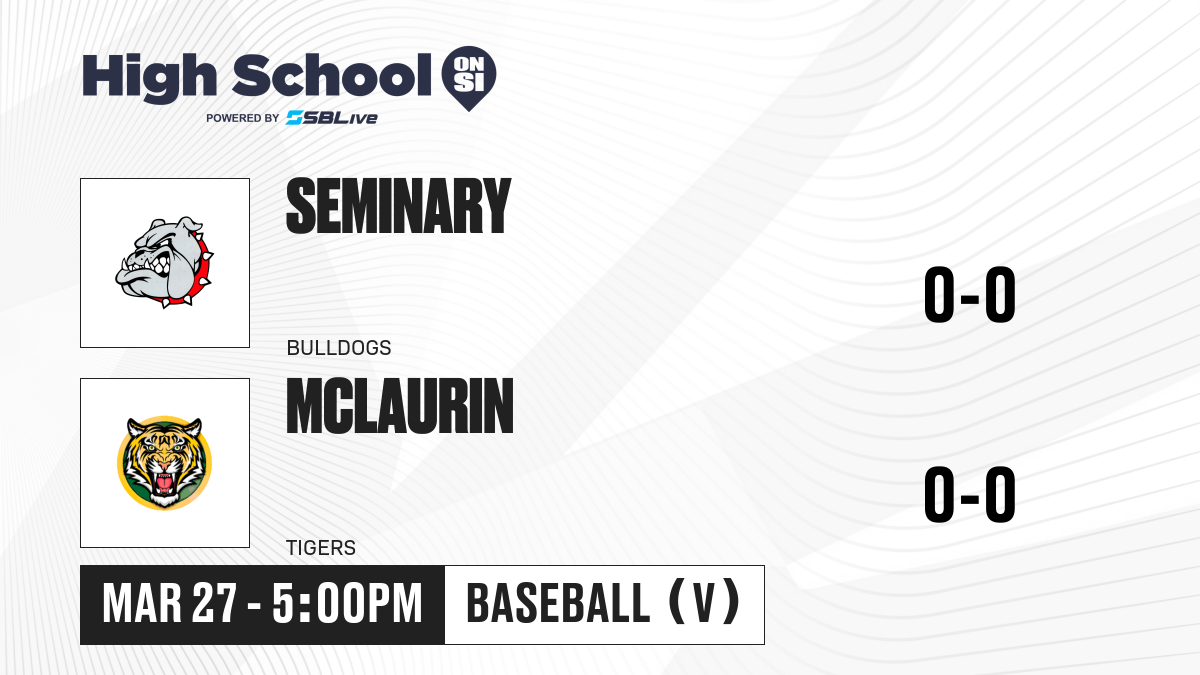 High School ON SI
POWERED BY SBLive

SEMINARY
BULLDOGS
0-0

MCLAURIN
TIGERS
0-0

MAR 27 - 5:00PM
BASEBALL (V)